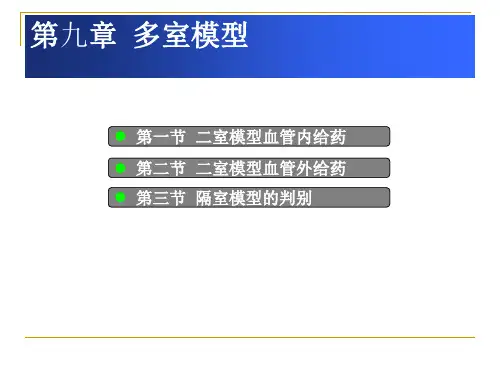 第九章 多室模型

第一节 二室模型血管内给药

第二节 二室模型血管外给药

第三节 隔室模型的判别